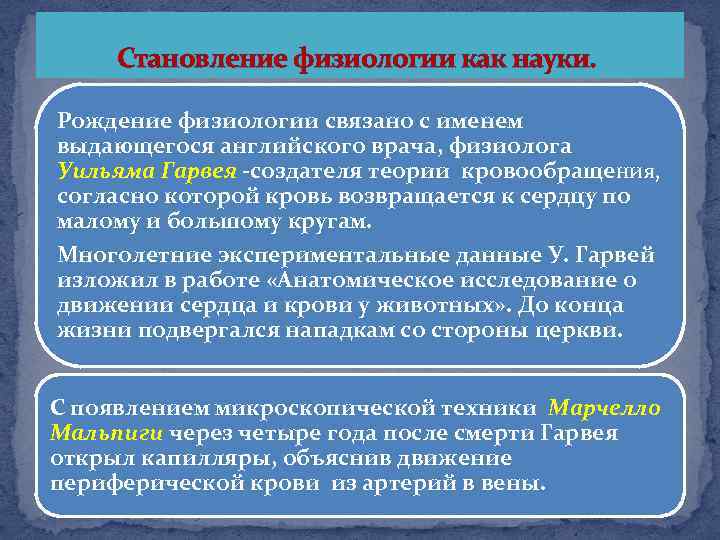 Становление физиологии как науки.

Рождение физиологии связано с именем выдающегося английского врача, физиолога Уильяма Гарвея -создателя теории кровообращения, согласно которой кровь возвращается к сердцу по малому и большому кругам.

Многолетние экспериментальные данные У. Гарвей изложил в работе «Анатомическое исследование о движении сердца и крови у животных». До конца жизни подвергался нападкам со стороны церкви.

С появлением микроскопической техники Марчелло Мальпиги через четыре года после смерти Гарвея открыл капилляры, объяснив движение периферической крови из артерий в вены.